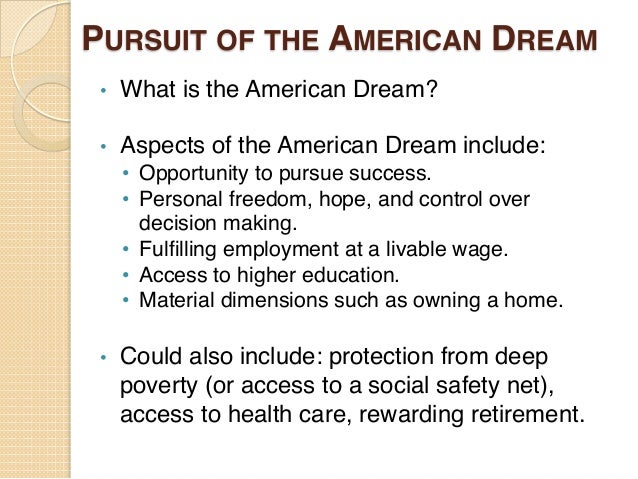 PURSUIT OF THE AMERICAN DREAM

• What is the American Dream?

• Aspects of the American Dream include:
  • Opportunity to pursue success.
  • Personal freedom, hope, and control over decision making.
  • Fulfilling employment at a livable wage.
  • Access to higher education.
  • Material dimensions such as owning a home.

• Could also include: protection from deep poverty (or access to a social safety net), access to health care, rewarding retirement.